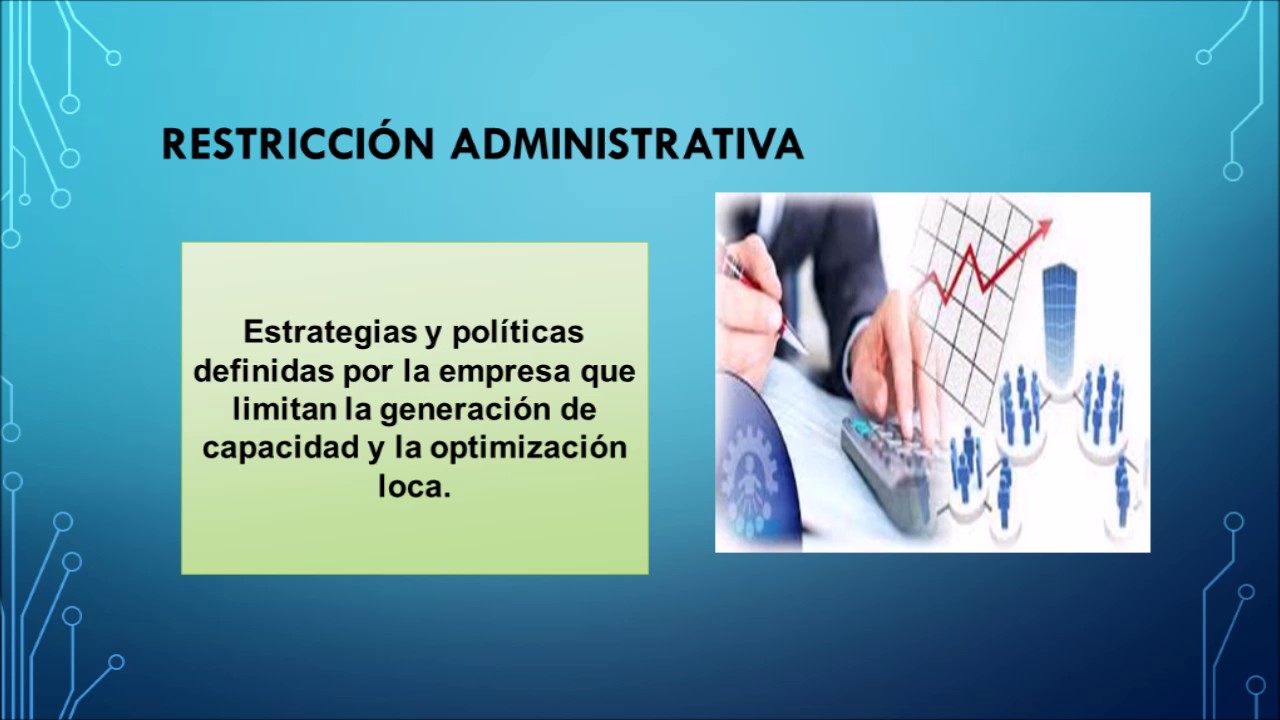 RESTRICCIÓN ADMINISTRATIVA

Estrategias y políticas definidas por la empresa que limitan la generación de capacidad y la optimización loca.